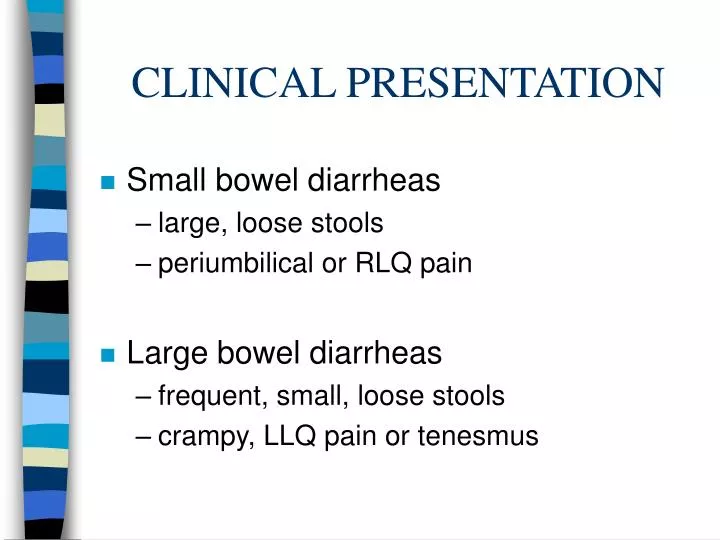 CLINICAL PRESENTATION

■ Small bowel diarrheas
– large, loose stools
– periumbilical or RLQ pain

■ Large bowel diarrheas
– frequent, small, loose stools
– crampy, LLQ pain or tenesmus